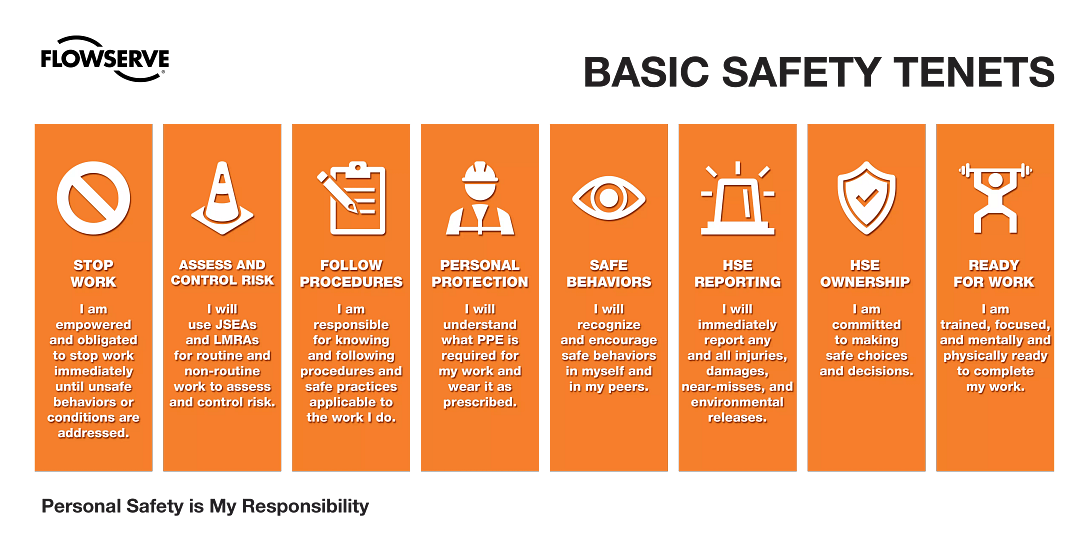 FLOWSERVE

BASIC SAFETY TENETS

STOP WORK

I am empowered and obligated to stop work immediately until unsafe behaviors or conditions are addressed.

ASSESS AND CONTROL RISK

I will use JSEAs and LMRAs for routine and non-routine work to assess and control risk.

FOLLOW PROCEDURES

I am responsible for knowing and following procedures and safe practices applicable to the work I do.

PERSONAL PROTECTION

I will understand what PPE is required for my work and wear it as prescribed.

SAFE BEHAVIORS

I will recognize and encourage safe behaviors in myself and in my peers.

HSE REPORTING

I will immediately report any and all injuries, damages, near-misses, and environmental releases.

HSE OWNERSHIP

I am committed to making safe choices and decisions.

READY FOR WORK

I am trained, focused, and mentally and physically ready to complete my work.

Personal Safety is My Responsibility